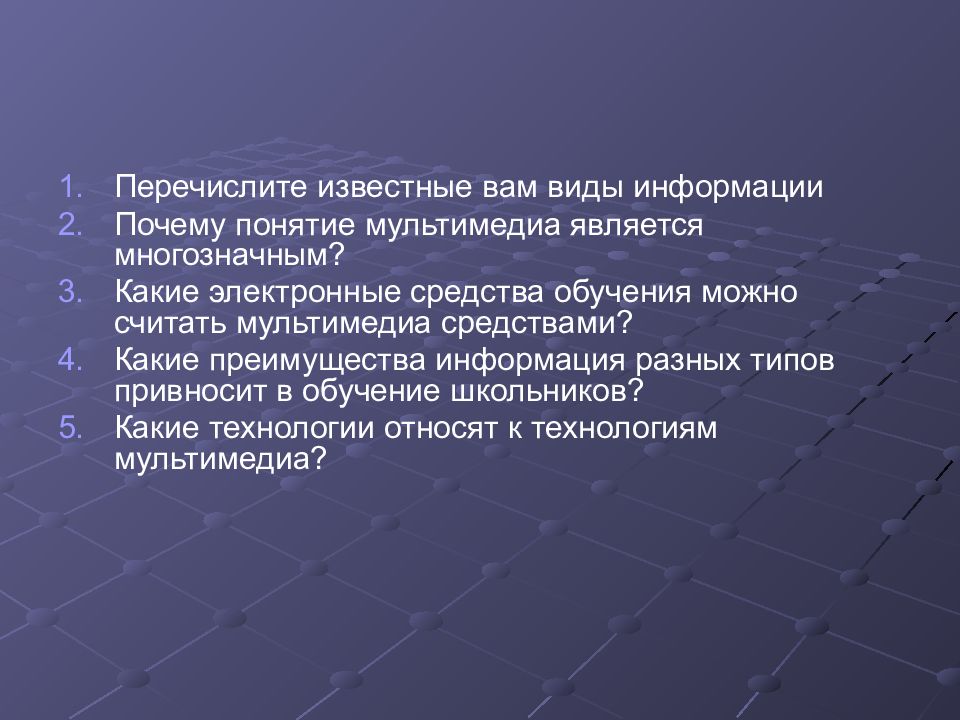 1. Перечислите известные вам виды информации
2. Почему понятие мультимедиа является многозначным?
3. Какие электронные средства обучения можно считать мультимедиа средствами?
4. Какие преимущества информация разных типов привносит в обучение школьников?
5. Какие технологии относят к технологиям мультимедиа?